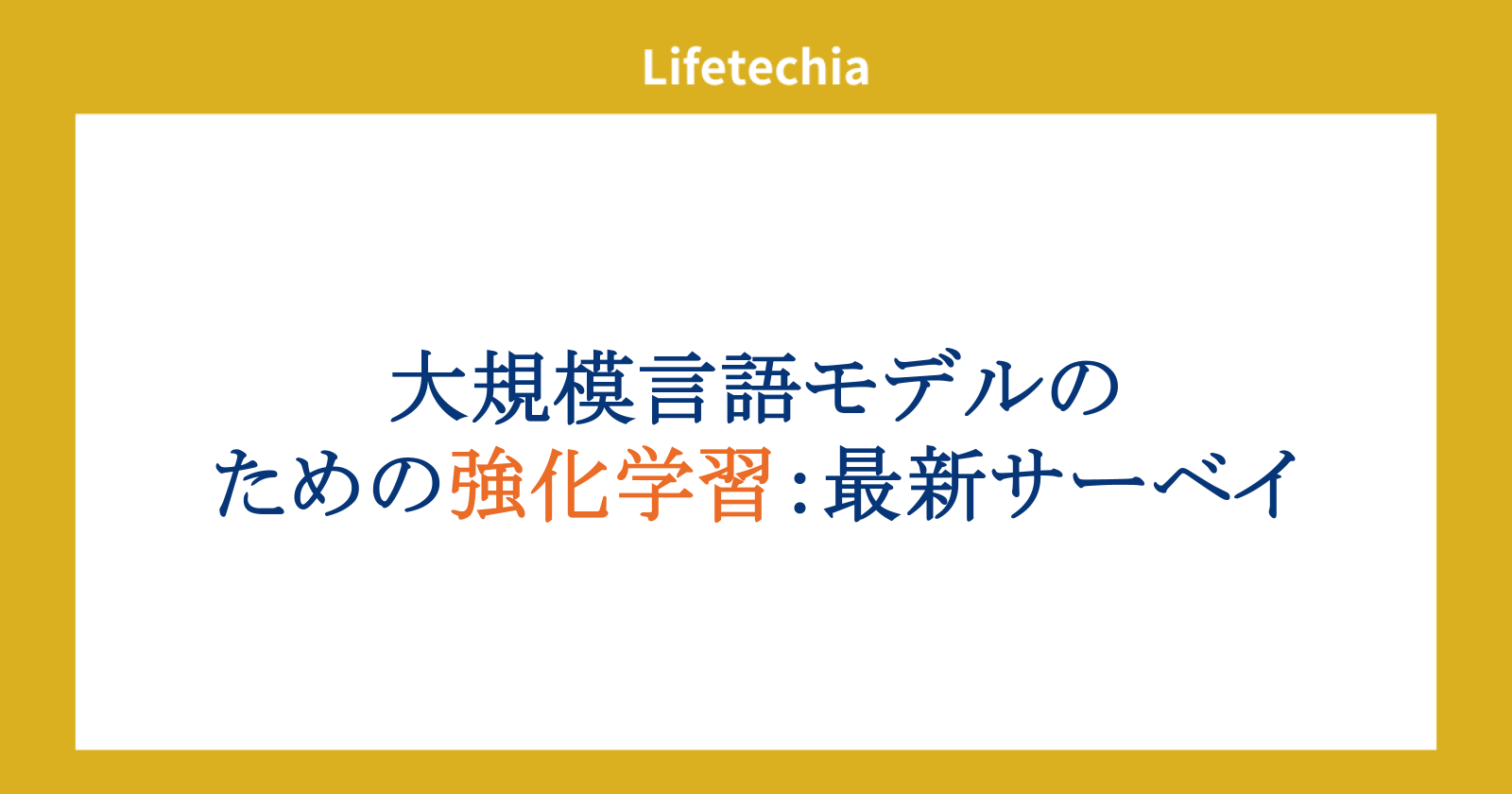 Lifetechia

大規模言語モデルのための強化学習：最新サーベイ